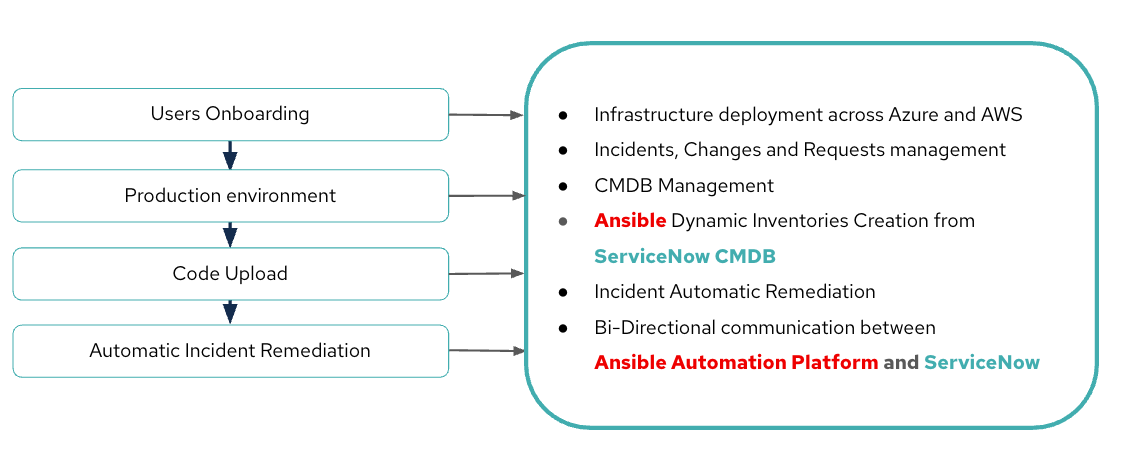 Users Onboarding

Production environment

Code Upload

Automatic Incident Remediation

- Infrastructure deployment across Azure and AWS
- Incidents, Changes and Requests management
- CMDB Management
- Ansible Dynamic Inventories Creation from ServiceNow CMDB
- Incident Automatic Remediation
- Bi-Directional communication between Ansible Automation Platform and ServiceNow